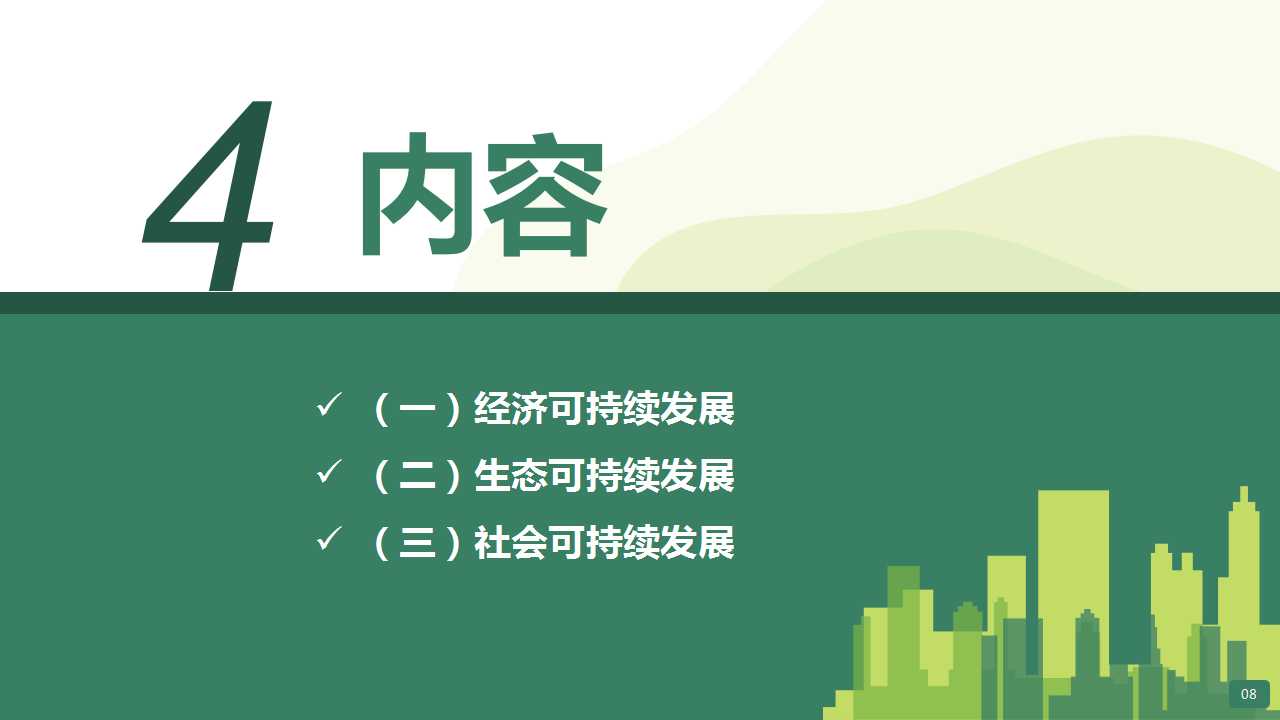 4 内容

✓ （一）经济可持续发展

✓ （二）生态可持续发展

✓ （三）社会可持续发展

08